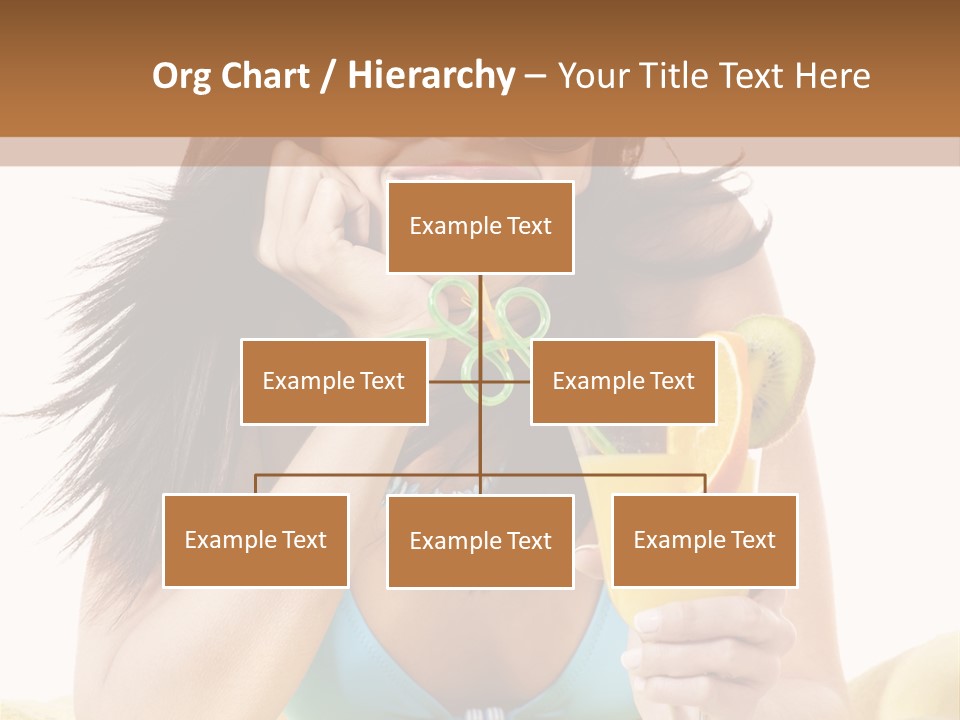 Org Chart / Hierarchy – Your Title Text Here

Example Text

Example Text

Example Text

Example Text

Example Text

Example Text